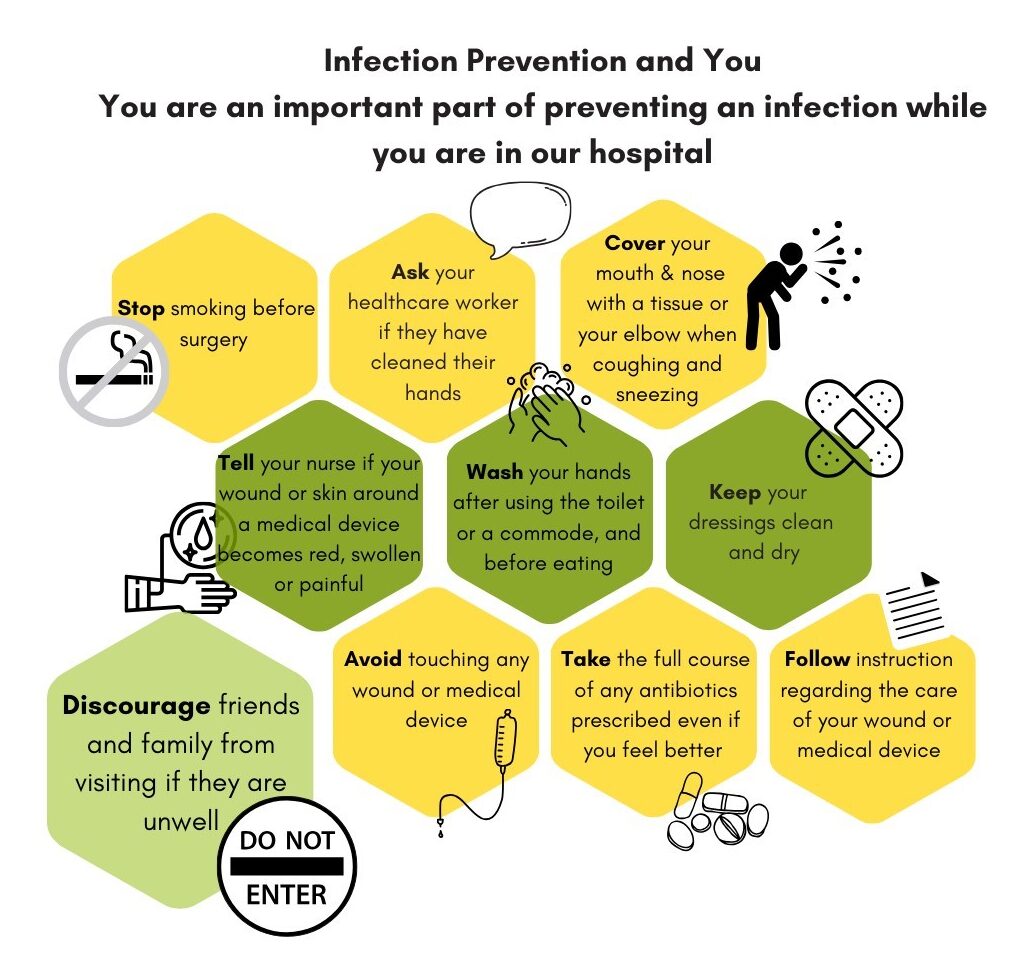 Infection Prevention and You
You are an important part of preventing an infection while you are in our hospital

Stop smoking before surgery

Ask your healthcare worker if they have cleaned their hands

Cover your mouth & nose with a tissue or your elbow when coughing and sneezing

Tell your nurse if your wound or skin around a medical device becomes red, swollen or painful

Wash your hands after using the toilet or a commode, and before eating

Keep your dressings clean and dry

Discourage friends and family from visiting if they are unwell

DO NOT ENTER

Avoid touching any wound or medical device

Take the full course of any antibiotics prescribed even if you feel better

Follow instruction regarding the care of your wound or medical device